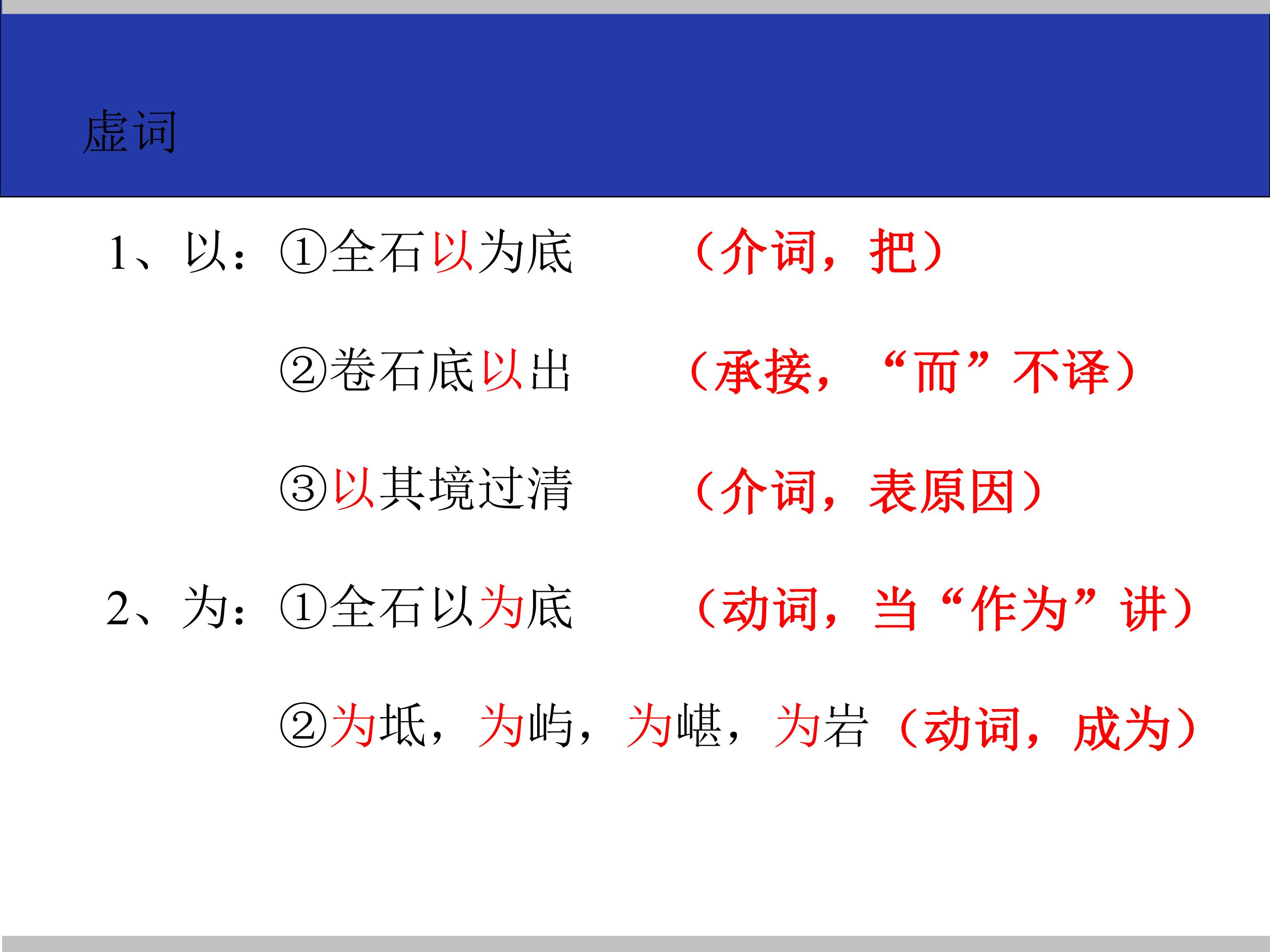 虚词

1、以：①全石以为底 （介词，把）

②卷石底以出 （承接，“而”不译）

③以其境过清 （介词，表原因）

2、为：①全石以为底 （动词，当“作为”讲）

②为坻，为屿，为嵁，为岩（动词，成为）